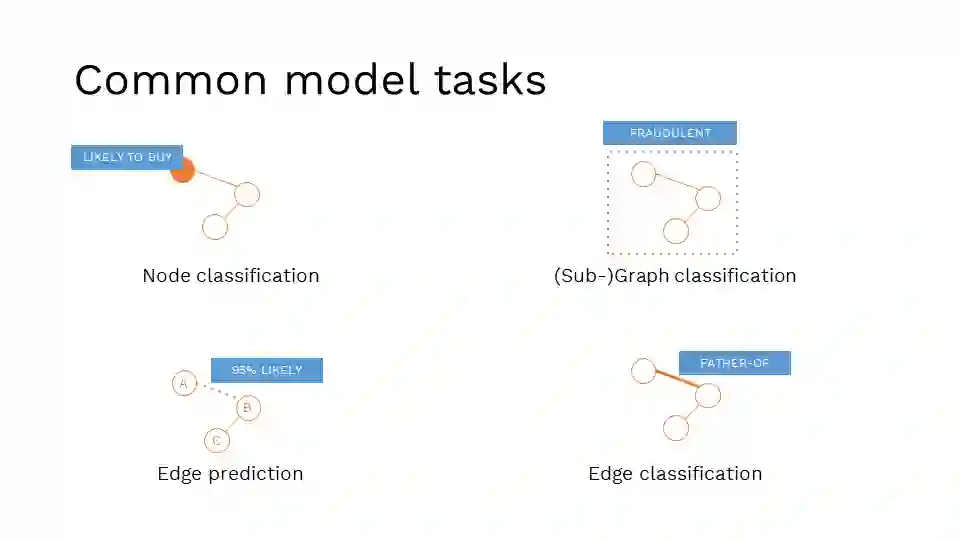 Common model tasks

LIKELY TO BUY

Node classification

FRAUDULENT

(Sub-)Graph classification

95% LIKELY

A

B

C

Edge prediction

FATHER-OF

Edge classification